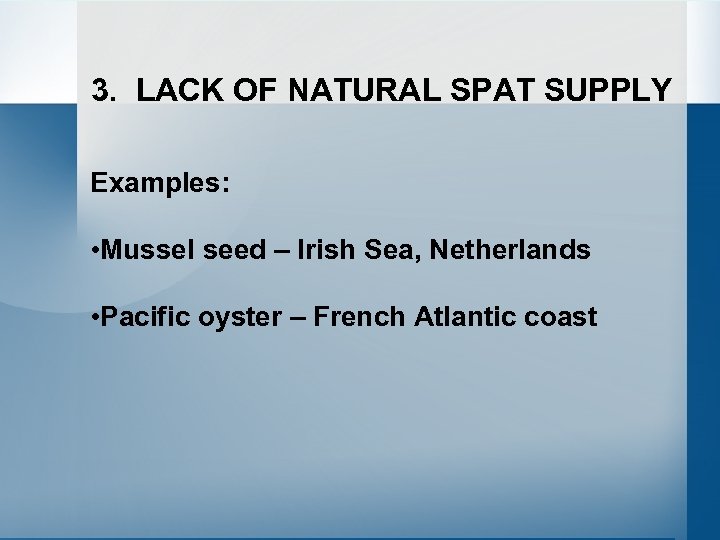 3. LACK OF NATURAL SPAT SUPPLY

Examples:

•Mussel seed – Irish Sea, Netherlands

•Pacific oyster – French Atlantic coast